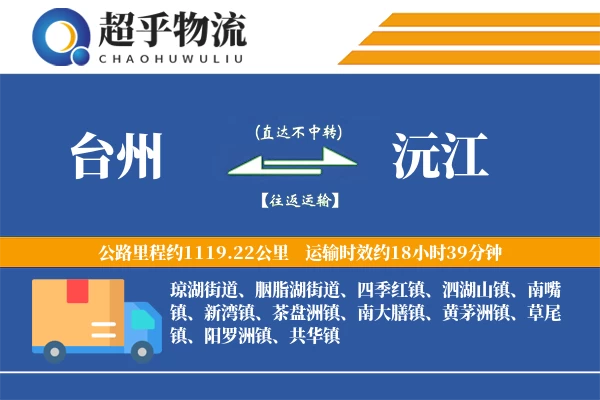 超乎物流
CHAOHUWULIU

台州

(直达不中转)

【往返运输】

沅江

公路里程约1119.22公里 运输时效约18小时39分钟

琼湖街道、胭脂湖街道、四季红镇、泗湖山镇、南嘴镇、新湾镇、茶盘洲镇、南大膳镇、黄茅洲镇、草尾镇、阳罗洲镇、共华镇